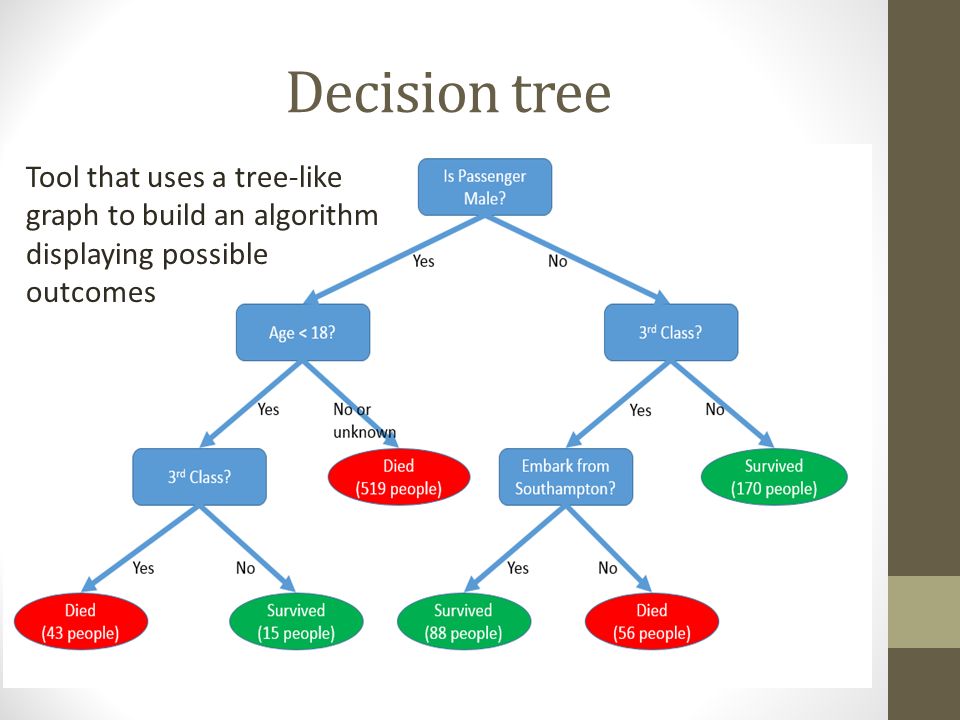 Decision tree

Tool that uses a tree-like graph to build an algorithm displaying possible outcomes

Is Passenger Male?

Yes

No

Age < 18?

3$^{rd}$ Class?

Yes

No or unknown

Yes

No

3$^{rd}$ Class?

Died (519 people)

Embark from Southampton?

Survived (170 people)

Yes

No

Yes

No

Died (43 people)

Survived (15 people)

Survived (88 people)

Died (56 people)